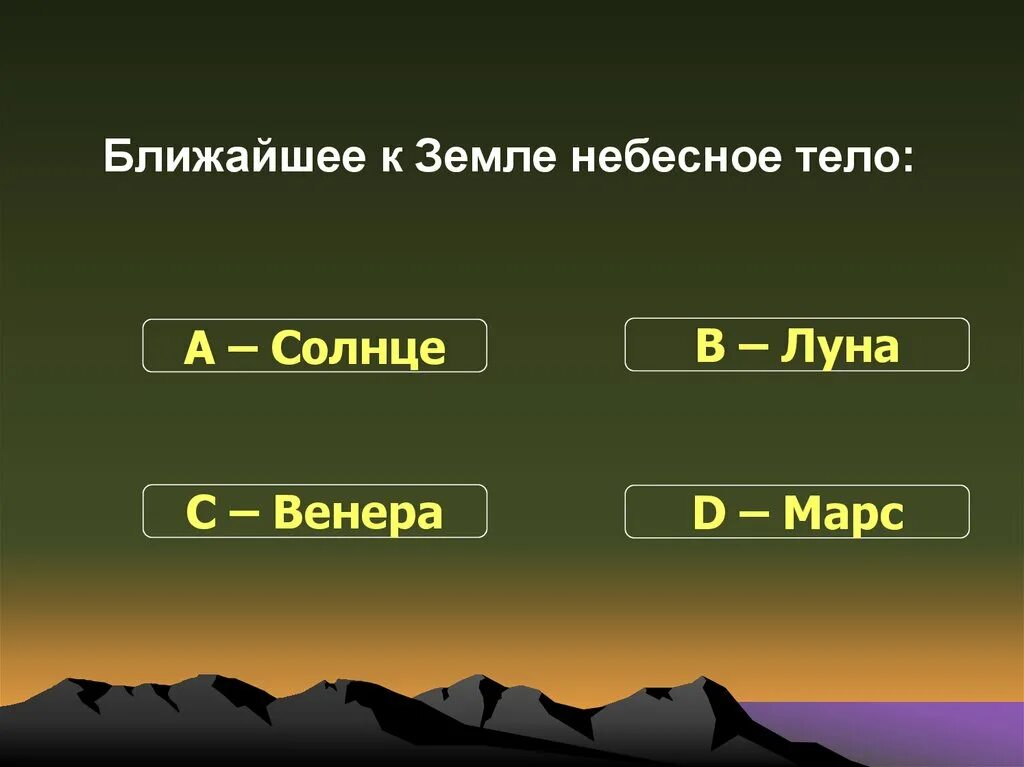 Ближайшее к Земле небесное тело:

A – Солнце

B – Луна

C – Венера

D – Марс